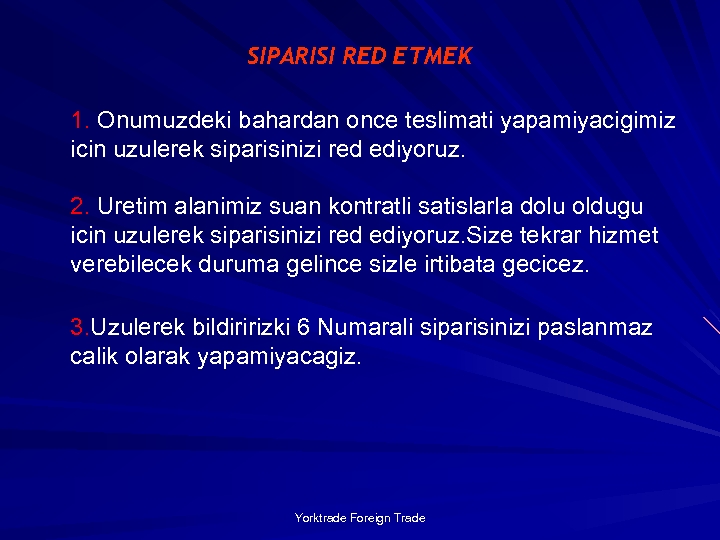 SIPARISI RED ETMEK

1. Onumuzdeki bahardan once teslimati yapamiyacigimiz icin uzulerek siparisinizi red ediyoruz.

2. Uretim alanimiz suan kontratli satislarla dolu oldugu icin uzulerek siparisinizi red ediyoruz.Size tekrar hizmet verebilecek duruma gelince sizle irtibata gecicez.

3.Uzulerek bildiririzki 6 Numarali siparisinizi paslanmaz calik olarak yapamiyacagiz.

Yorktrade Foreign Trade